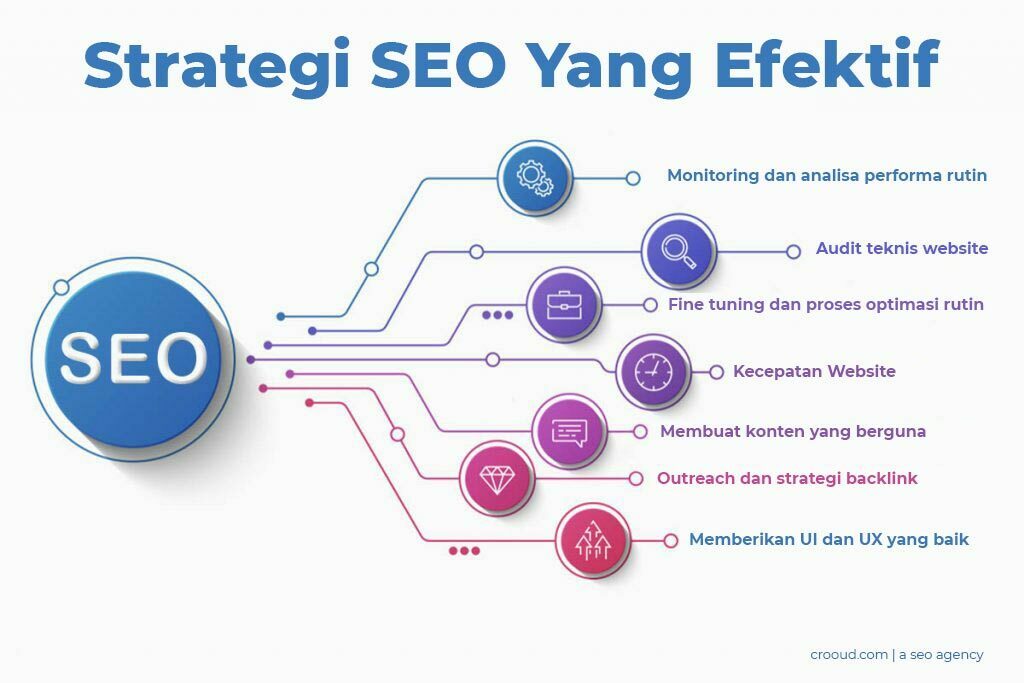 Strategi SEO Yang Efektif

SEO

Monitoring dan analisa performa rutin

Audit teknis website

Fine tuning dan proses optimasi rutin

Kecepatan Website

Membuat konten yang berguna

Outreach dan strategi backlink

Memberikan UI dan UX yang baik

crooud.com | a seo agency